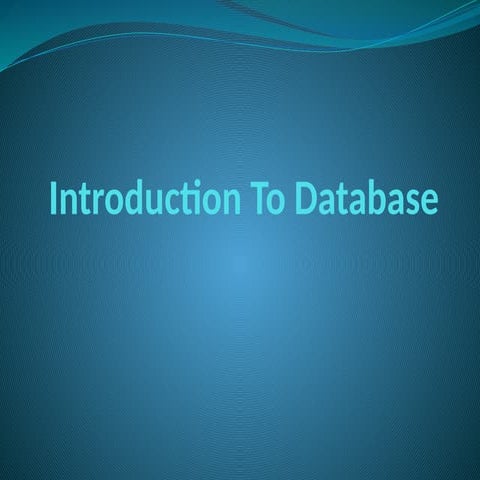 Introduction To Database